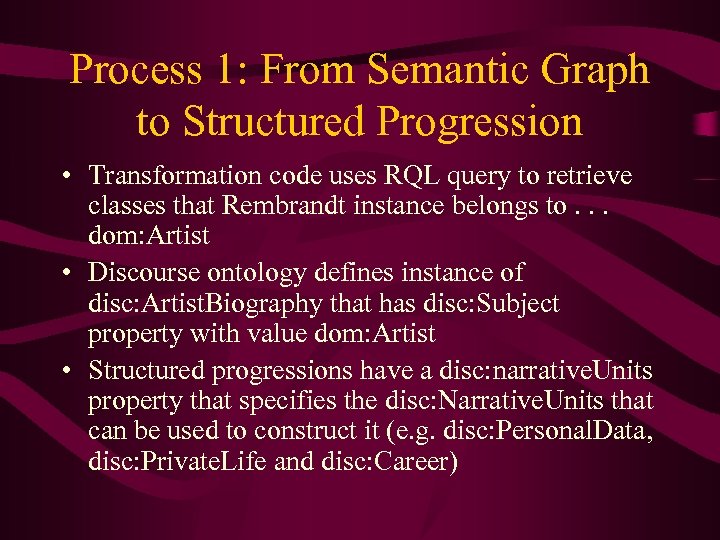 Process 1: From Semantic Graph to Structured Progression

• Transformation code uses RQL query to retrieve classes that Rembrandt instance belongs to . . . dom:Artist

• Discourse ontology defines instance of disc:ArtistBiography that has disc:Subject property with value dom:Artist

• Structured progressions have a disc:narrativeUnits property that specifies the disc:NarrativeUnits that can be used to construct it (e.g. disc:PersonalData, disc:PrivateLife and disc:Career)